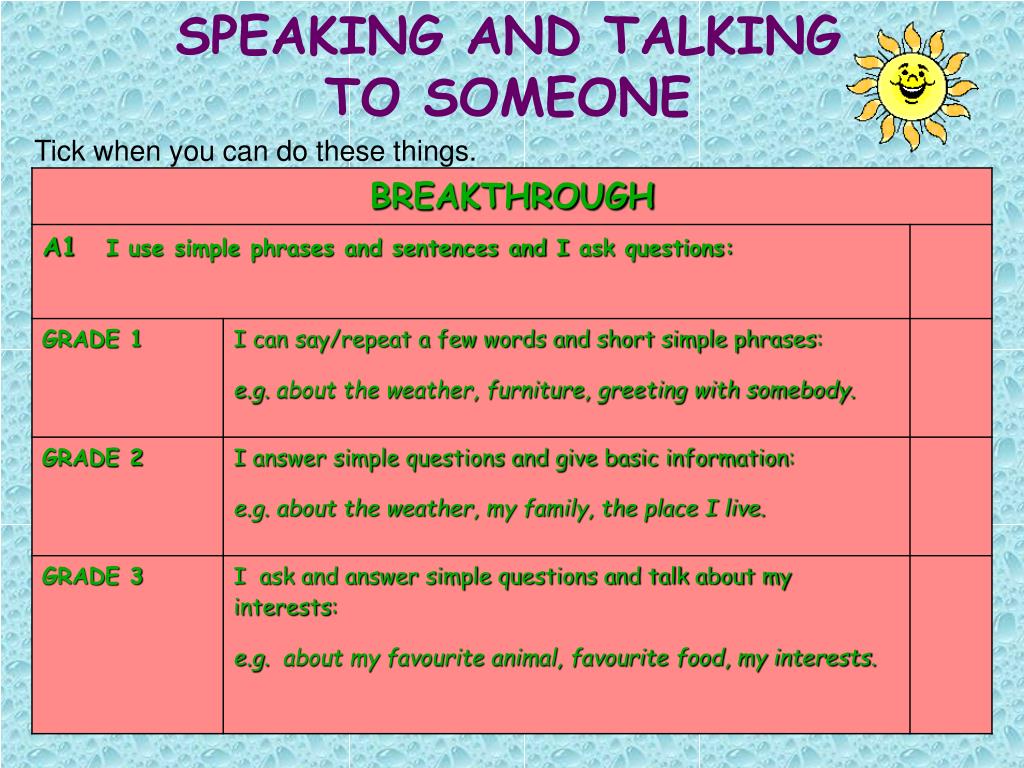 SPEAKING AND TALKING TO SOMEONE

Tick when you can do these things.

| BREAKTHROUGH | | |
|---|---|---|
| A1 I use simple phrases and sentences and I ask questions: | | |
| GRADE 1 | I can say/repeat a few words and short simple phrases: e.g. about the weather, furniture, greeting with somebody. | |
| GRADE 2 | I answer simple questions and give basic information: e.g. about the weather, my family, the place I live. | |
| GRADE 3 | I ask and answer simple questions and talk about my interests: e.g. about my favourite animal, favourite food, my interests. | |